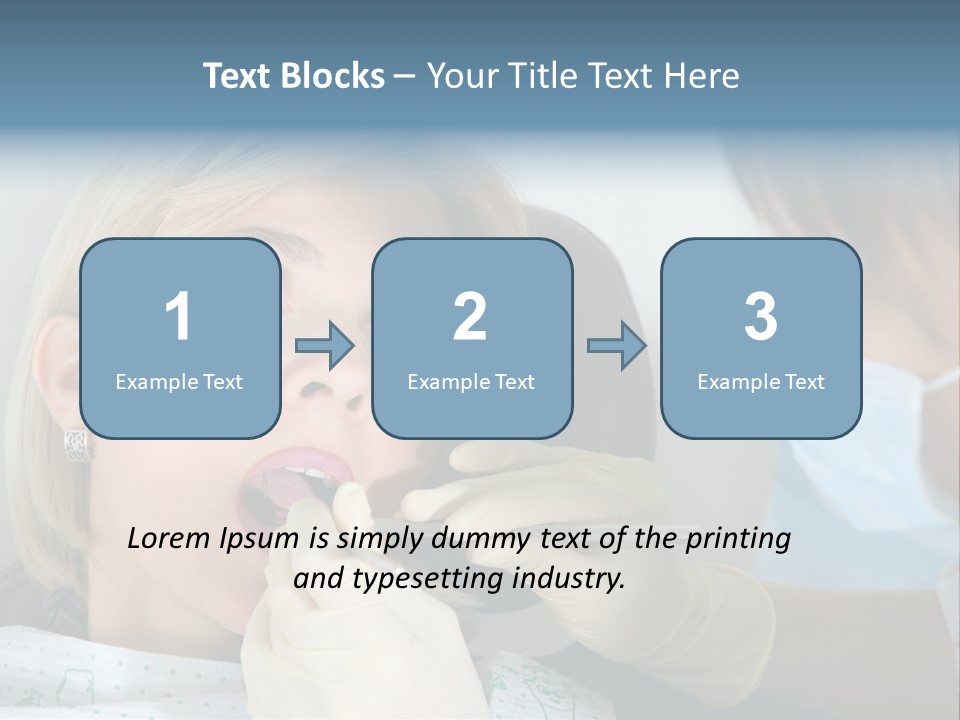 Text Blocks – Your Title Text Here

1
Example Text

2
Example Text

3
Example Text

Lorem Ipsum is simply dummy text of the printing and typesetting industry.